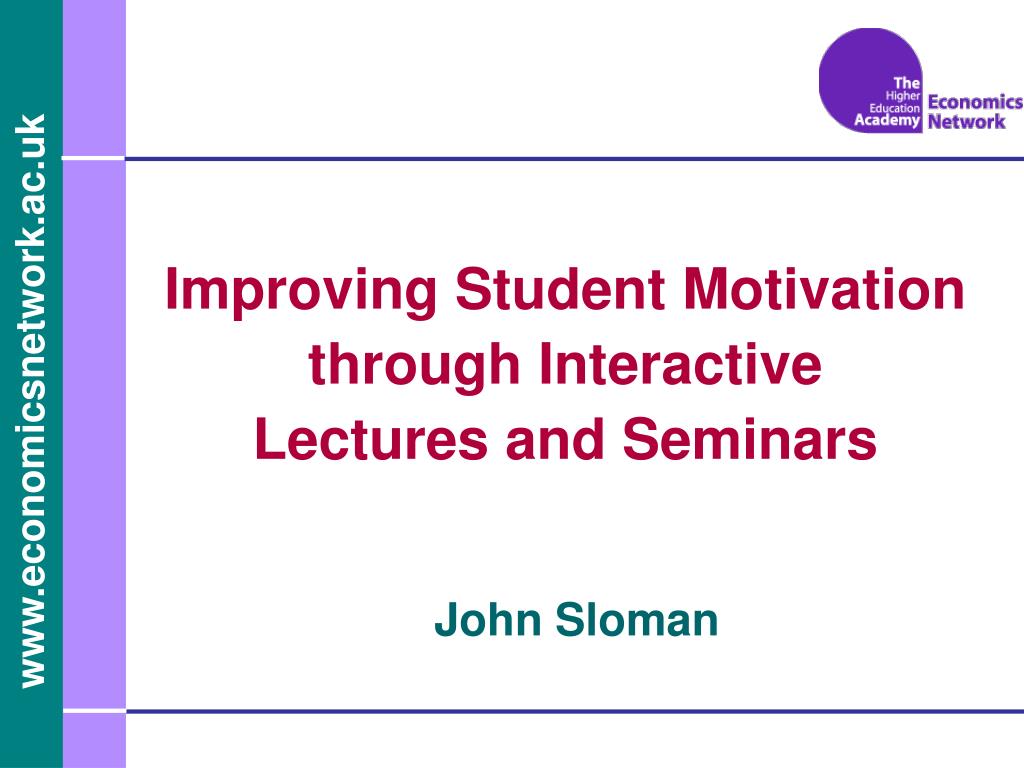 www.economicsnetwork.ac.uk

The Higher Education Academy Economics Network

Improving Student Motivation through Interactive Lectures and Seminars

John Sloman